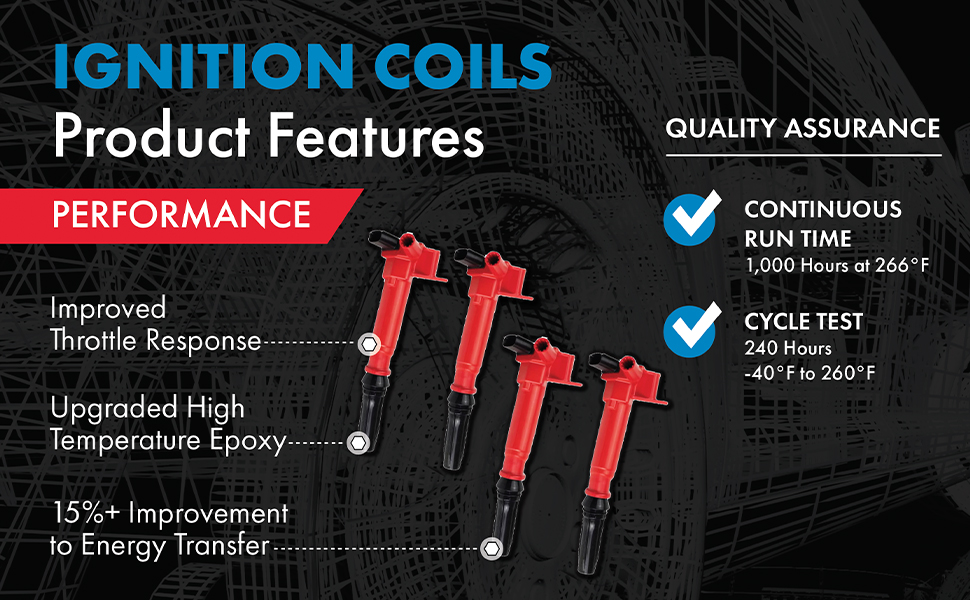 IGNITION COILS
Product Features

PERFORMANCE

Improved Throttle Response

Upgraded High Temperature Epoxy

15%+ Improvement to Energy Transfer

QUALITY ASSURANCE

CONTINUOUS RUN TIME
1,000 Hours at 266°F

CYCLE TEST
240 Hours
-40°F to 260°F